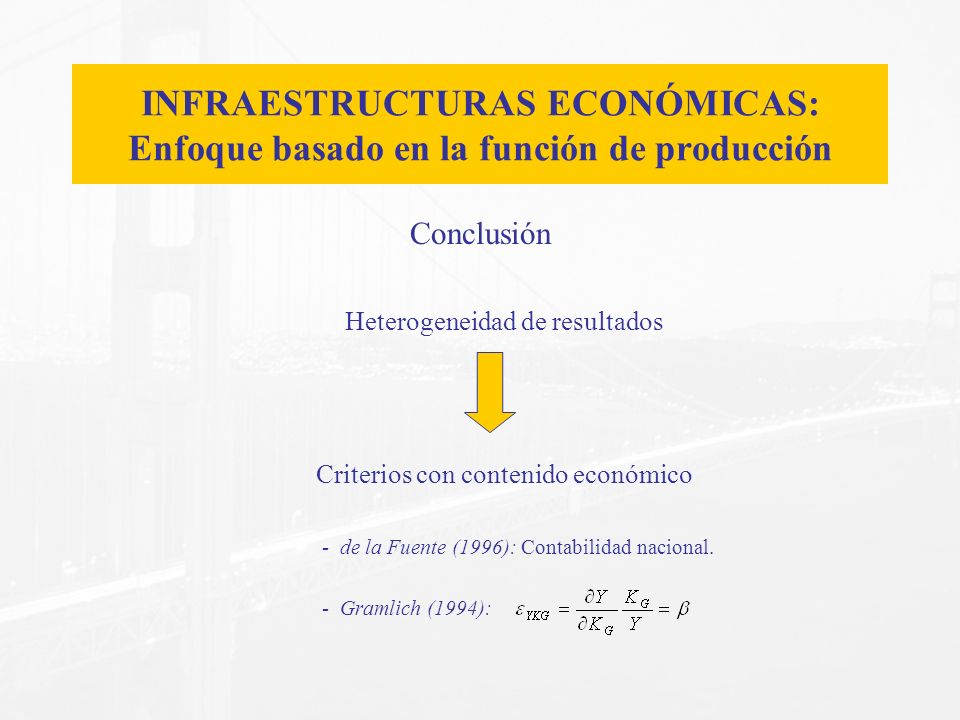 INFRAESTRUCTURAS ECONÓMICAS:
Enfoque basado en la función de producción

Conclusión

Heterogeneidad de resultados

Criterios con contenido económico

- de la Fuente (1996): Contabilidad nacional.

- Gramlich (1994): $\varepsilon_{YKG} = \frac{\partial Y}{\partial K_G} \frac{K_G}{Y} = \beta$